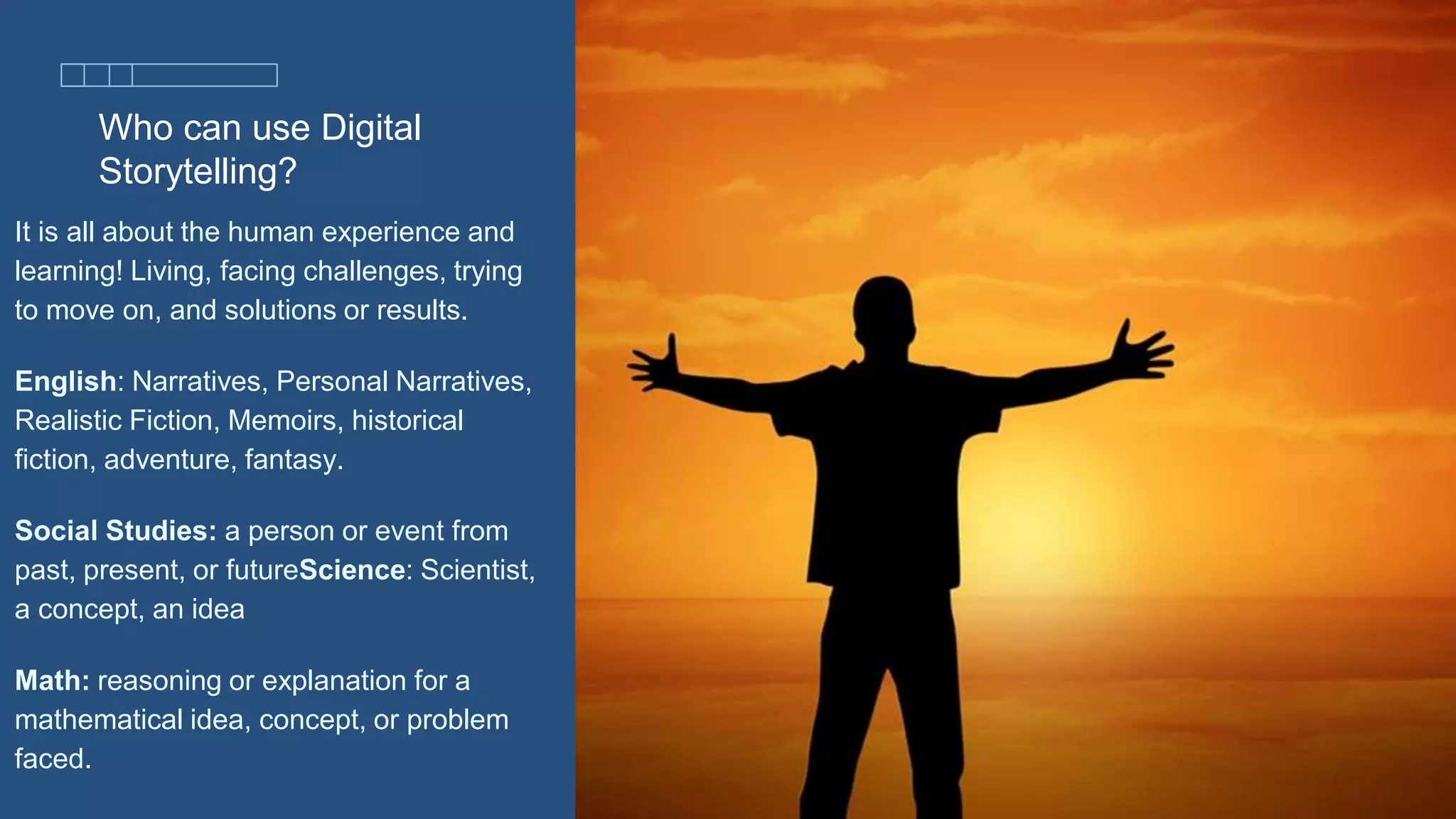 Who can use Digital Storytelling?

It is all about the human experience and learning! Living, facing challenges, trying to move on, and solutions or results.

English: Narratives, Personal Narratives, Realistic Fiction, Memoirs, historical fiction, adventure, fantasy.

Social Studies: a person or event from past, present, or futureScience: Scientist, a concept, an idea

Math: reasoning or explanation for a mathematical idea, concept, or problem faced.